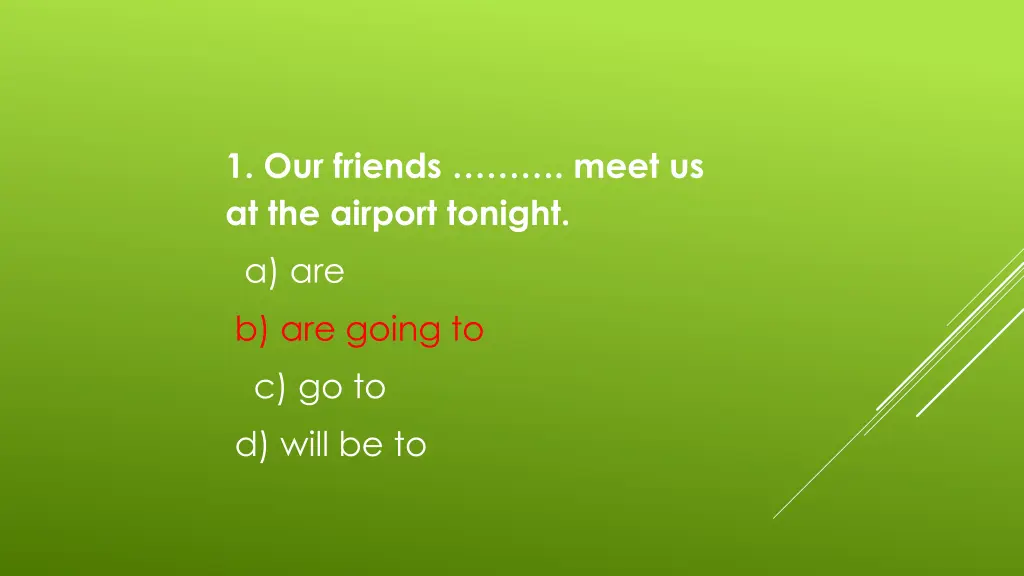 1. Our friends ………. meet us at the airport tonight.

a) are

b) are going to

c) go to

d) will be to